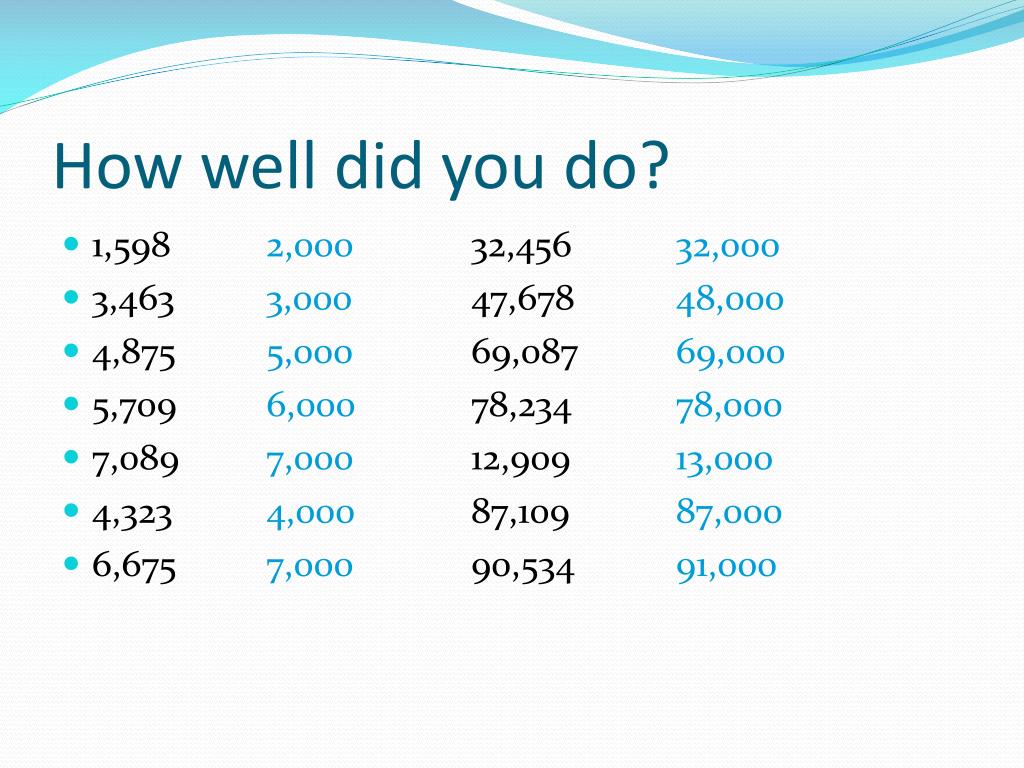 How well did you do?

- 1,598 2,000 32,456 32,000
- 3,463 3,000 47,678 48,000
- 4,875 5,000 69,087 69,000
- 5,709 6,000 78,234 78,000
- 7,089 7,000 12,909 13,000
- 4,323 4,000 87,109 87,000
- 6,675 7,000 90,534 91,000